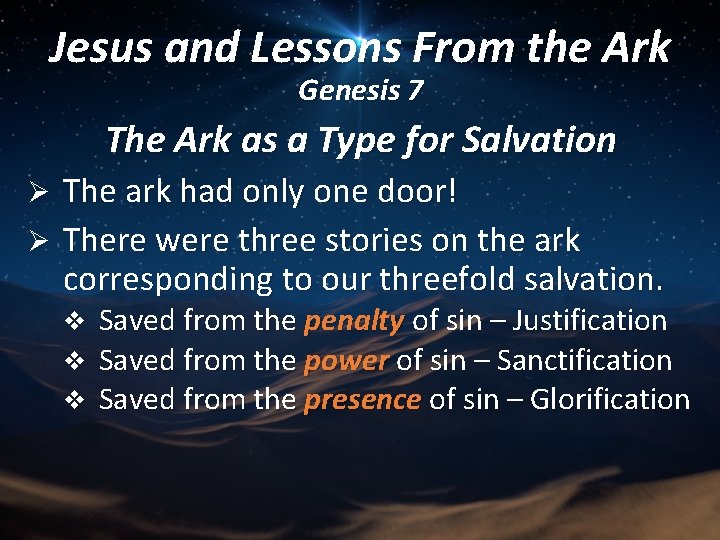 Jesus and Lessons From the Ark
Genesis 7

The Ark as a Type for Salvation

➢ The ark had only one door!
➢ There were three stories on the ark corresponding to our threefold salvation.
❖ Saved from the penalty of sin – Justification
❖ Saved from the power of sin – Sanctification
❖ Saved from the presence of sin – Glorification